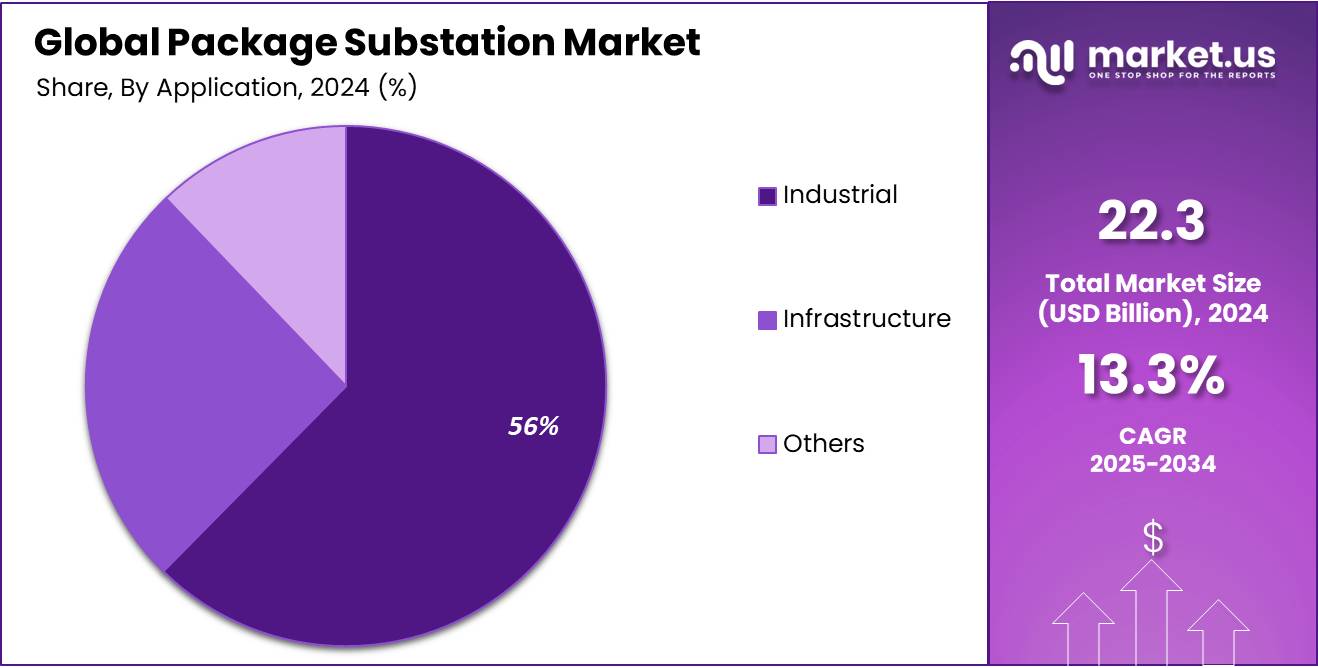 Global Package Substation Market
Share, By Application, 2024 (%)

56%

Industrial

Infrastructure

Others

market.us
ONE STOP SHOP FOR THE REPORTS

22.3
Total Market Size (USD Billion), 2024

13.3%
CAGR 2025-2034

$